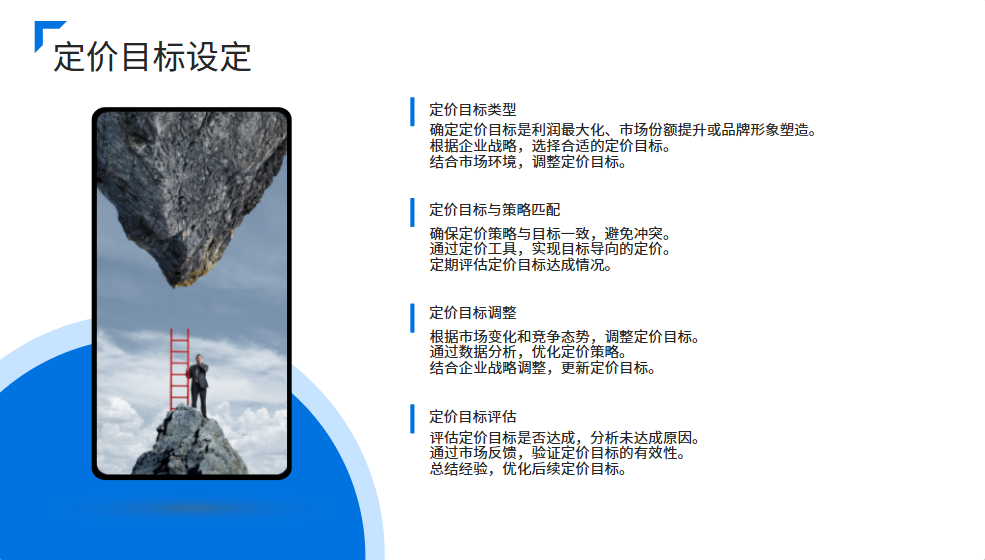 定价目标设定

定价目标类型
确定定价目标是利润最大化、市场份额提升或品牌形象塑造。
根据企业战略，选择合适的定价目标。
结合市场环境，调整定价目标。

定价目标与策略匹配
确保定价策略与目标一致，避免冲突。
通过定价工具，实现目标导向的定价。
定期评估定价目标达成情况。

定价目标调整
根据市场变化和竞争态势，调整定价目标。
通过数据分析，优化定价策略。
结合企业战略调整，更新定价目标。

定价目标评估
评估定价目标是否达成，分析未达成原因。
通过市场反馈，验证定价目标的有效性。
总结经验，优化后续定价目标。